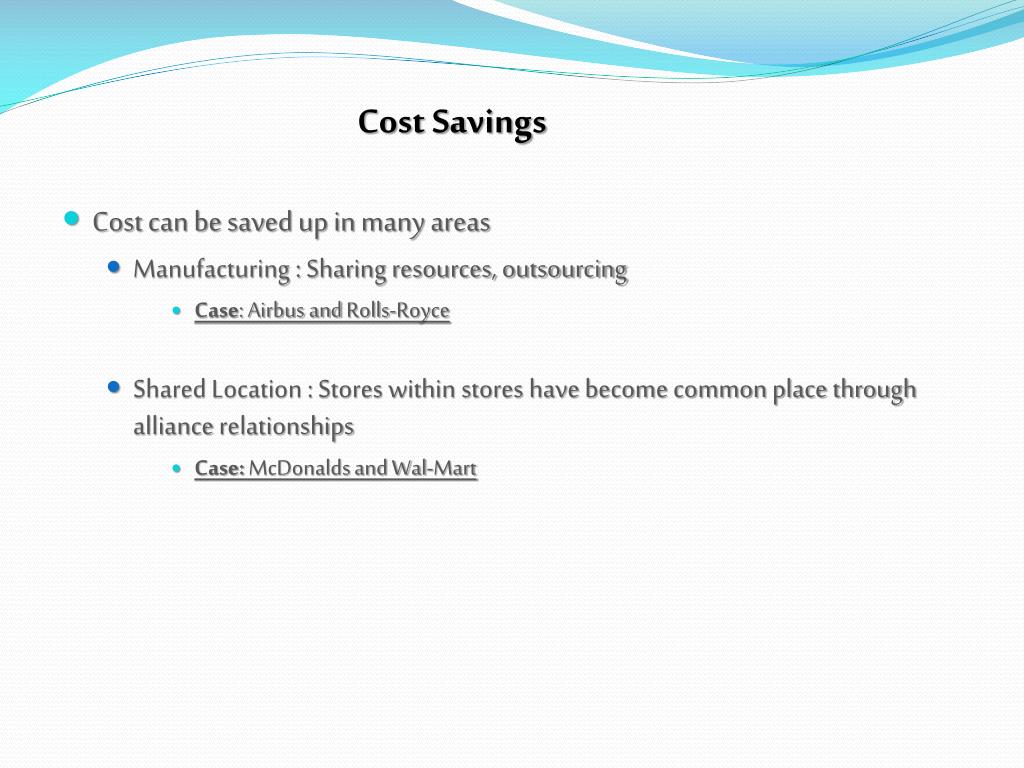 Cost Savings

- Cost can be saved up in many areas
  - Manufacturing : Sharing resources, outsourcing
    - Case: Airbus and Rolls-Royce

  - Shared Location : Stores within stores have become common place through alliance relationships
    - Case: McDonalds and Wal-Mart